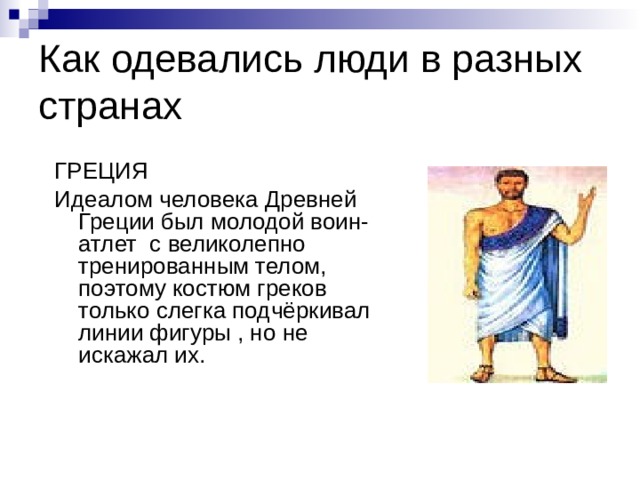 Как одевались люди в разных странах

ГРЕЦИЯ

Идеалом человека Древней Греции был молодой воин-атлет  с великолепно тренированным телом, поэтому костюм греков только слегка подчёркивал линии фигуры , но не искажал их.